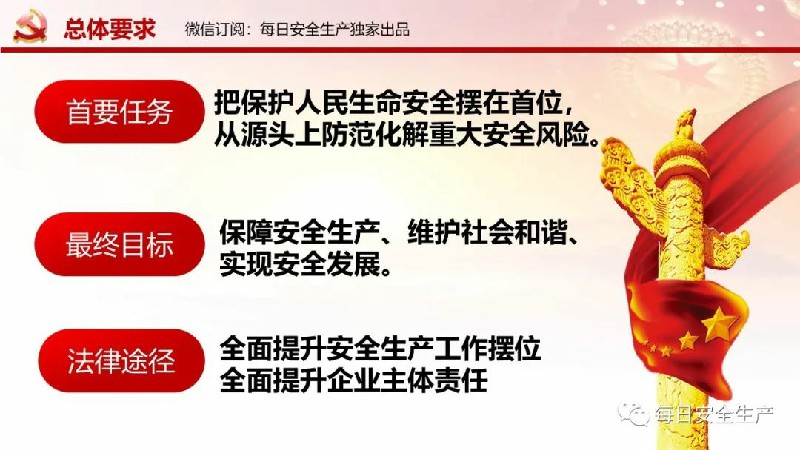 总体要求 微信订阅：每日安全生产独家出品

首要任务

把保护人民生命安全摆在首位，从源头上防范化解重大安全风险。

最终目标

保障安全生产、维护社会和谐、实现安全发展。

法律途径

全面提升安全生产工作摆位
全面提升企业主体责任

每日安全生产